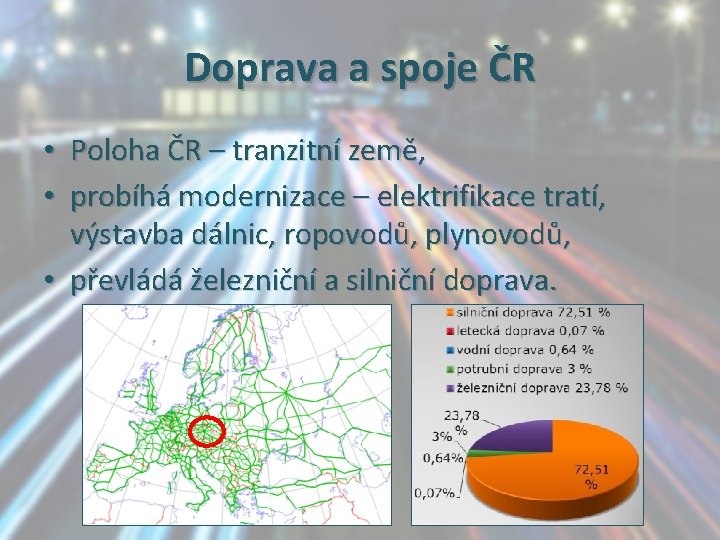 Doprava a spoje ČR

• Poloha ČR – tranzitní země,
• probíhá modernizace – elektrifikace tratí, výstavba dálnic, ropovodů, plynovodů,
• převládá železniční a silniční doprava.

silniční doprava 72,51 %
letecká doprava 0,07 %
vodní doprava 0,64 %
potrubní doprava 3 %
železniční doprava 23,78 %

23,78 %
3%
0,64%
0,07%
72,51 %